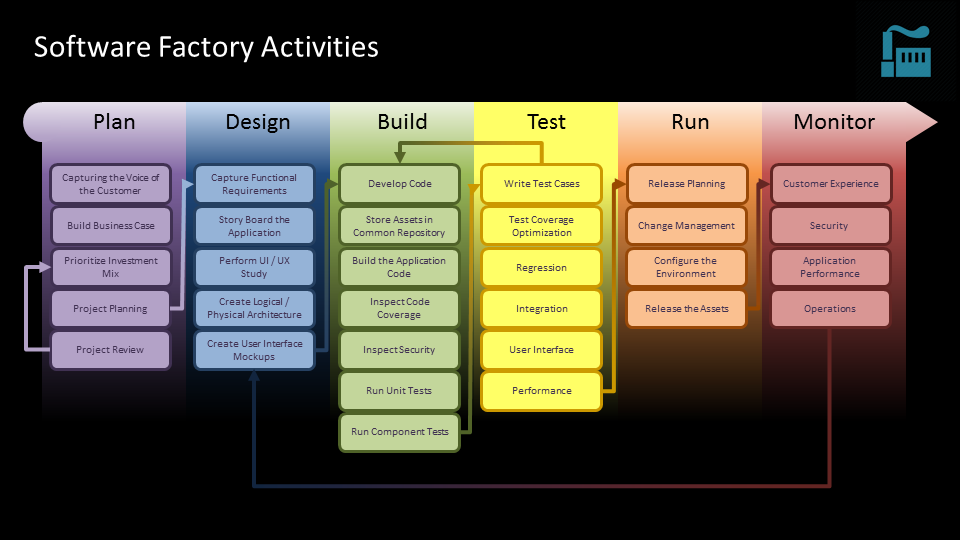 Software Factory Activities

Plan

Capturing the Voice of the Customer

Build Business Case

Prioritize Investment Mix

Project Planning

Project Review

Design

Capture Functional Requirements

Story Board the Application

Perform UI / UX Study

Create Logical / Physical Architecture

Create User Interface Mockups

Build

Develop Code

Store Assets in Common Repository

Build the Application Code

Inspect Code Coverage

Inspect Security

Run Unit Tests

Run Component Tests

Test

Write Test Cases

Test Coverage Optimization

Regression

Integration

User Interface

Performance

Run

Release Planning

Change Management

Configure the Environment

Release the Assets

Monitor

Customer Experience

Security

Application Performance

Operations